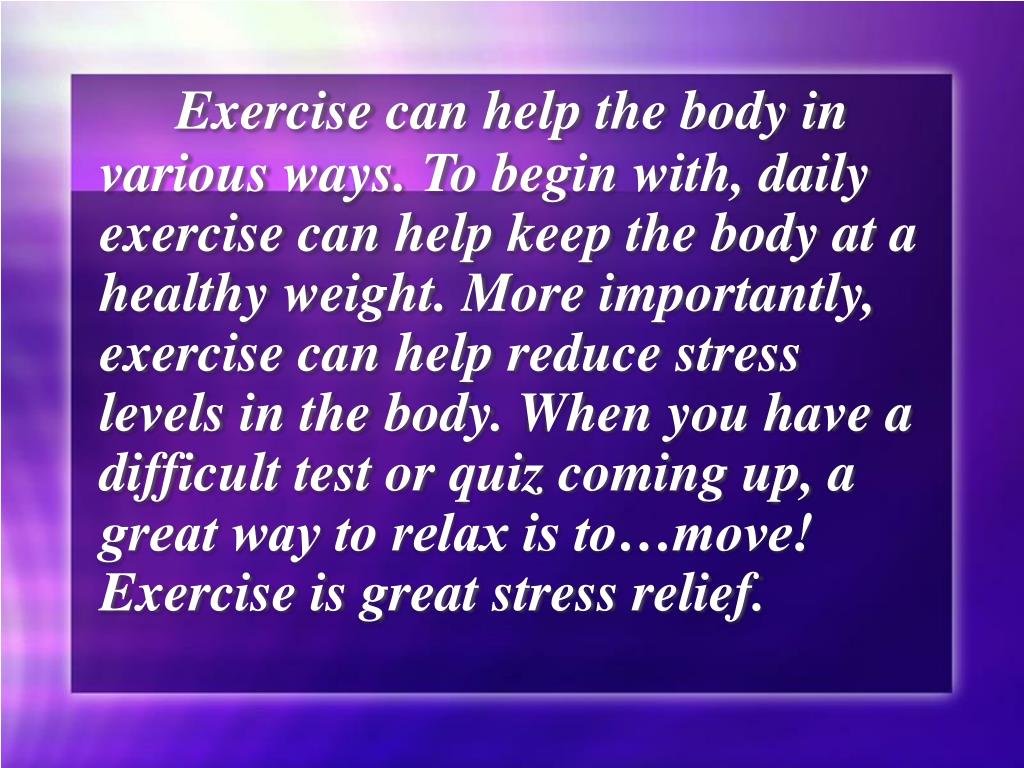 Exercise can help the body in various ways. To begin with, daily exercise can help keep the body at a healthy weight. More importantly, exercise can help reduce stress levels in the body. When you have a difficult test or quiz coming up, a great way to relax is to…move! Exercise is great stress relief.